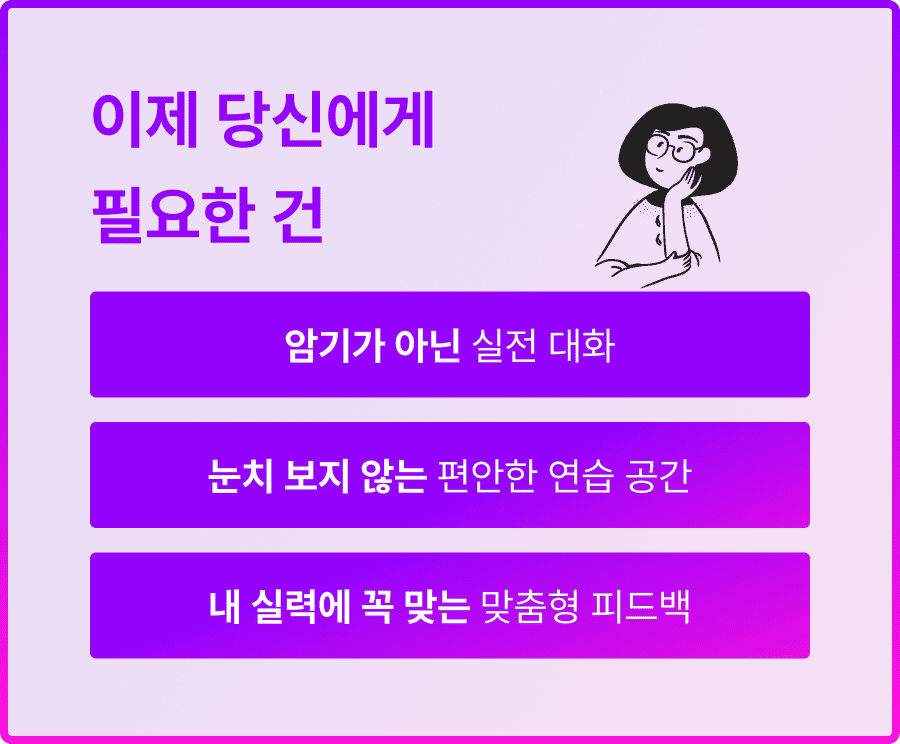 이제 당신에게
필요한 건

암기가 아닌 실전 대화

눈치 보지 않는 편안한 연습 공간

내 실력에 꼭 맞는 맞춤형 피드백